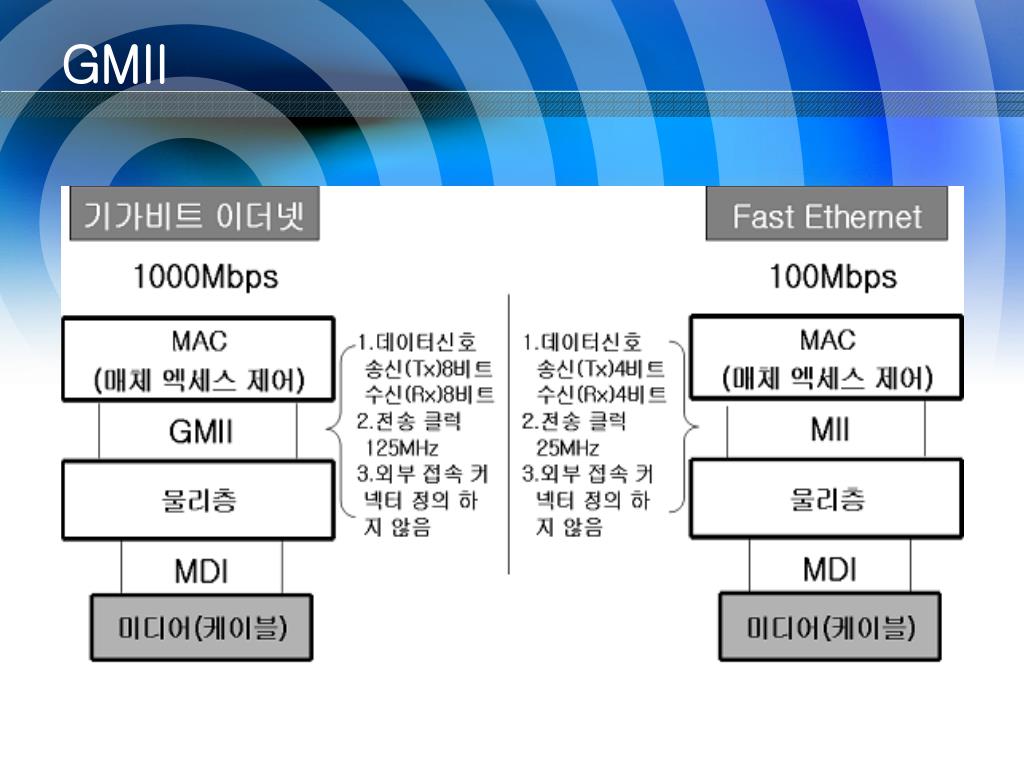 GMII

기가비트 이더넷

1000Mbps

MAC
(매체 엑세스 제어)

GMII

물리층

MDI

미디어(케이블)

1.데이터신호
송신(Tx)8비트
수신(Rx)8비트
2.전송 클럭
125MHz
3.외부 접속 커넥터 정의 하지 않음

1.데이터신호
송신(Tx)4비트
수신(Rx)4비트
2.전송 클럭
25MHz
3.외부 접속 커넥터 정의 하지 않음

Fast Ethernet

100Mbps

MAC
(매체 엑세스 제어)

MII

물리층

MDI

미디어(케이블)